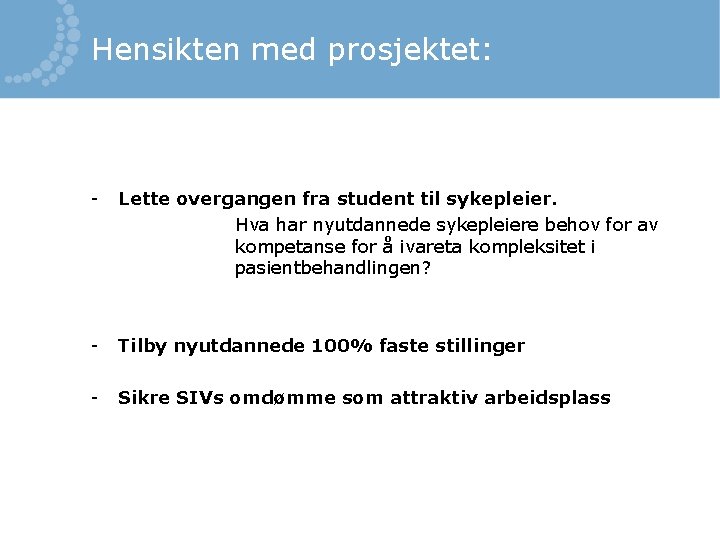 Hensikten med prosjektet:

- Lette overgangen fra student til sykepleier.

Hva har nyutdannede sykepleiere behov for av kompetanse for å ivareta kompleksitet i pasientbehandlingen?

- Tilby nyutdannede 100% faste stillinger

- Sikre SIVs omdømme som attraktiv arbeidsplass